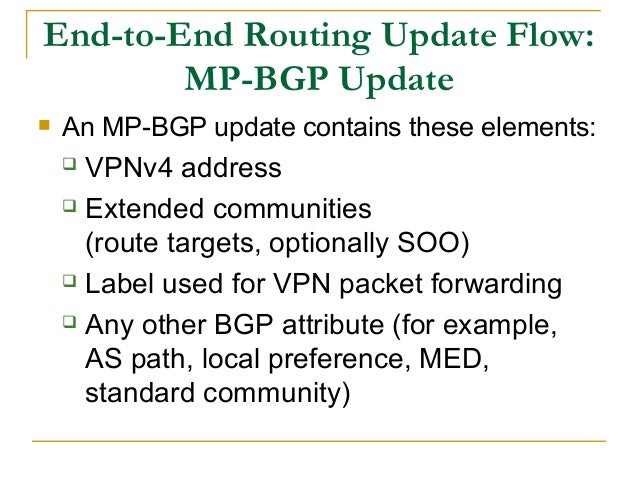 End-to-End Routing Update Flow: MP-BGP Update

An MP-BGP update contains these elements:

VPNv4 address

Extended communities (route targets, optionally SOO)

Label used for VPN packet forwarding

Any other BGP attribute (for example, AS path, local preference, MED, standard community)